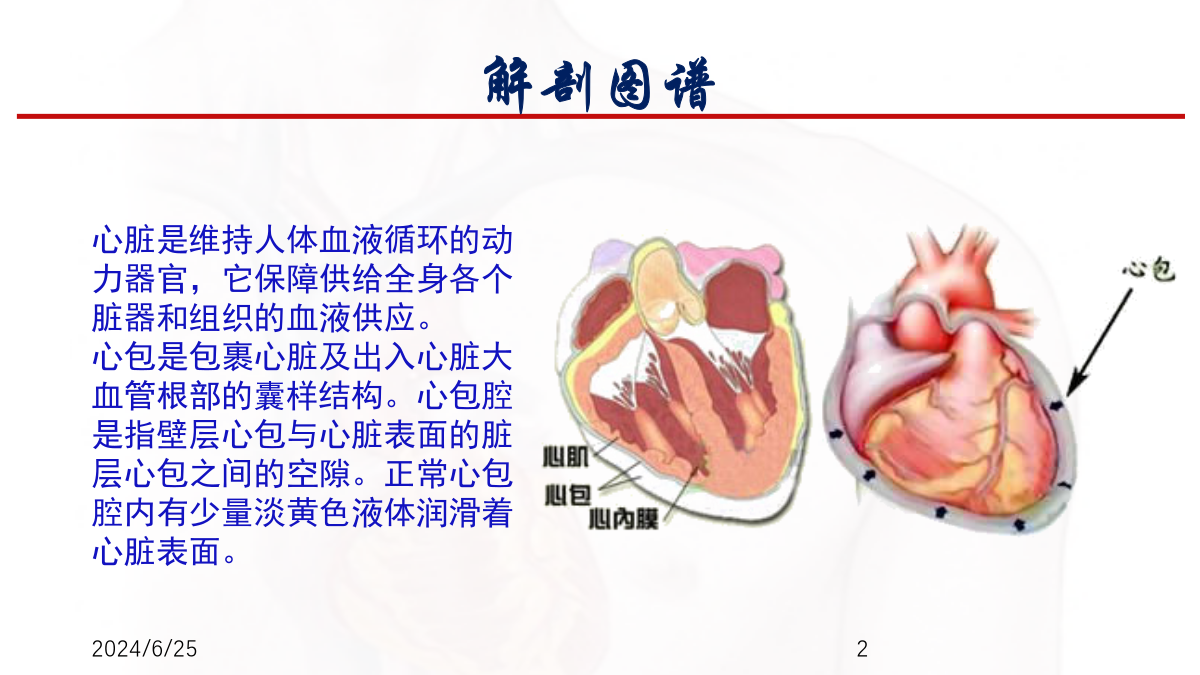 解剖图谱

心脏是维持人体血液循环的动力器官，它保障供给全身各个脏器和组织的血液供应。
心包是包裹心脏及出入心脏大血管根部的囊样结构。心包腔是指壁层心包与心脏表面的脏层心包之间的空隙。正常心包腔内有少量淡黄色液体润滑着心脏表面。

心肌
心包
心内膜

心包

2024/6/25

2